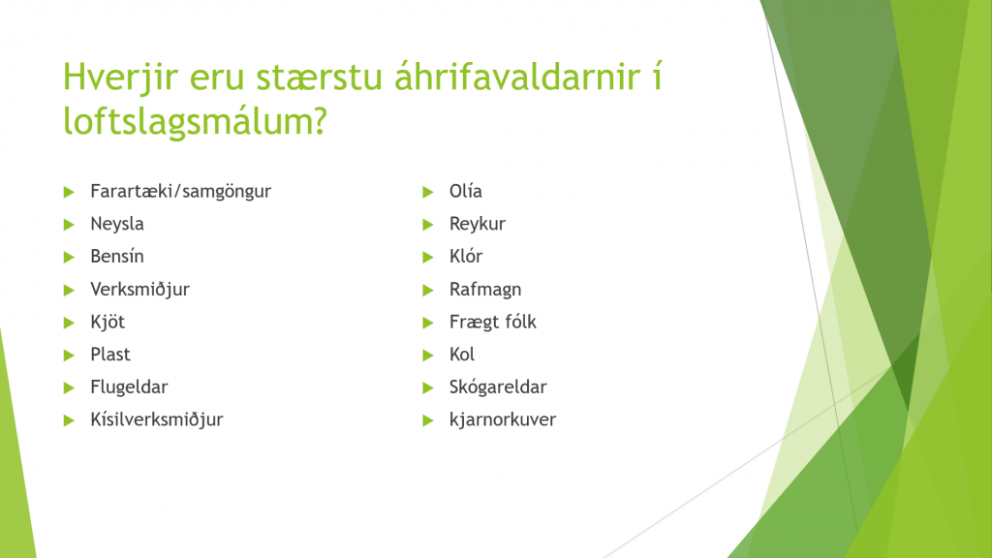 Hverjir eru stærstu áhrifavaldarnir í loftslagsmálum?

Farartæki/samgöngur
Neysla
Bensín
Verksmiðjur
Kjöt
Plast
Flugeldar
Kísilverksmiðjur

Olía
Reykur
Klór
Rafmagn
Frægt fólk
Kol
Skógareldar
kjarnorkuver